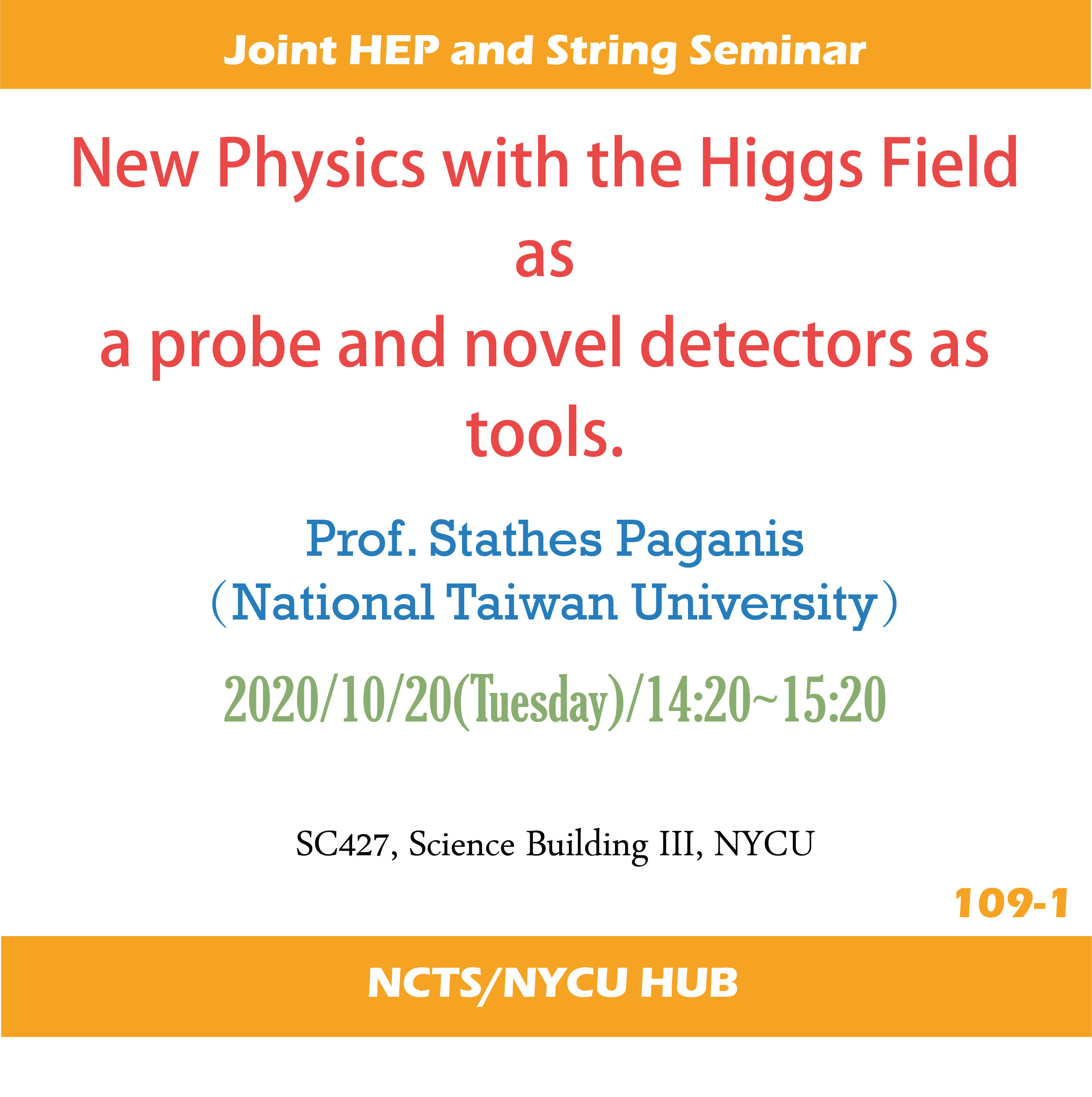 Joint HEP and String Seminar

New Physics with the Higgs Field as a probe and novel detectors as tools.

Prof. Stathes Paganis
（National Taiwan University）

2020/10/20(Tuesday)/14:20~15:20

SC427, Science Building III, NYCU

109-1

NCTS/NYCU HUB